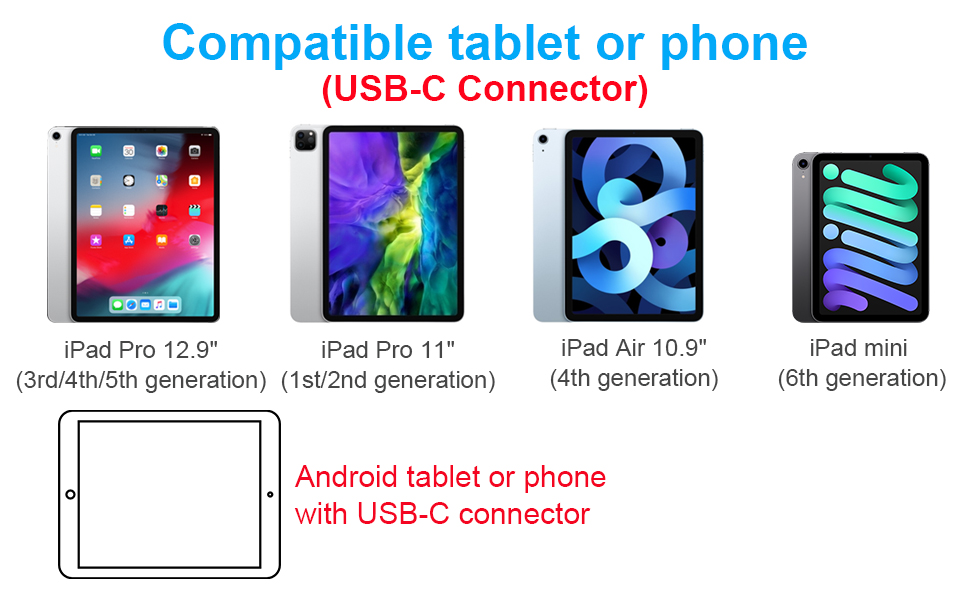 Compatible tablet or phone
(USB-C Connector)

iPad Pro 12.9"
(3rd/4th/5th generation)

iPad Pro 11"
(1st/2nd generation)

iPad Air 10.9"
(4th generation)

iPad mini
(6th generation)

Android tablet or phone
with USB-C connector